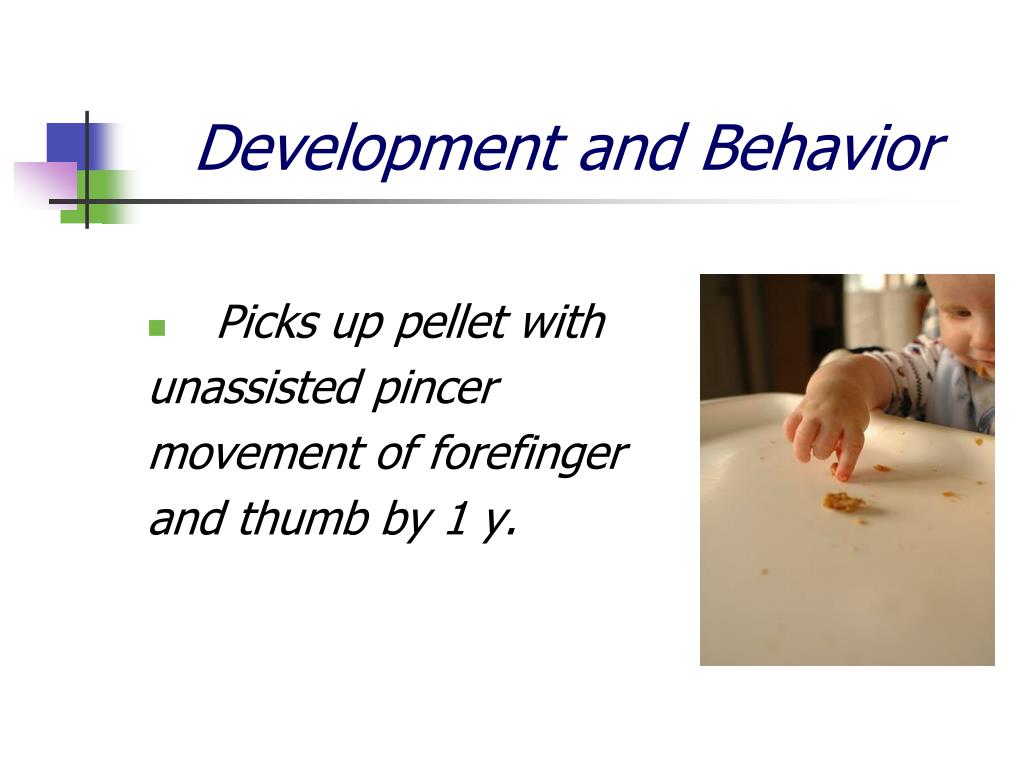 Development and Behavior

Picks up pellet with unassisted pincer movement of forefinger and thumb by 1 y.